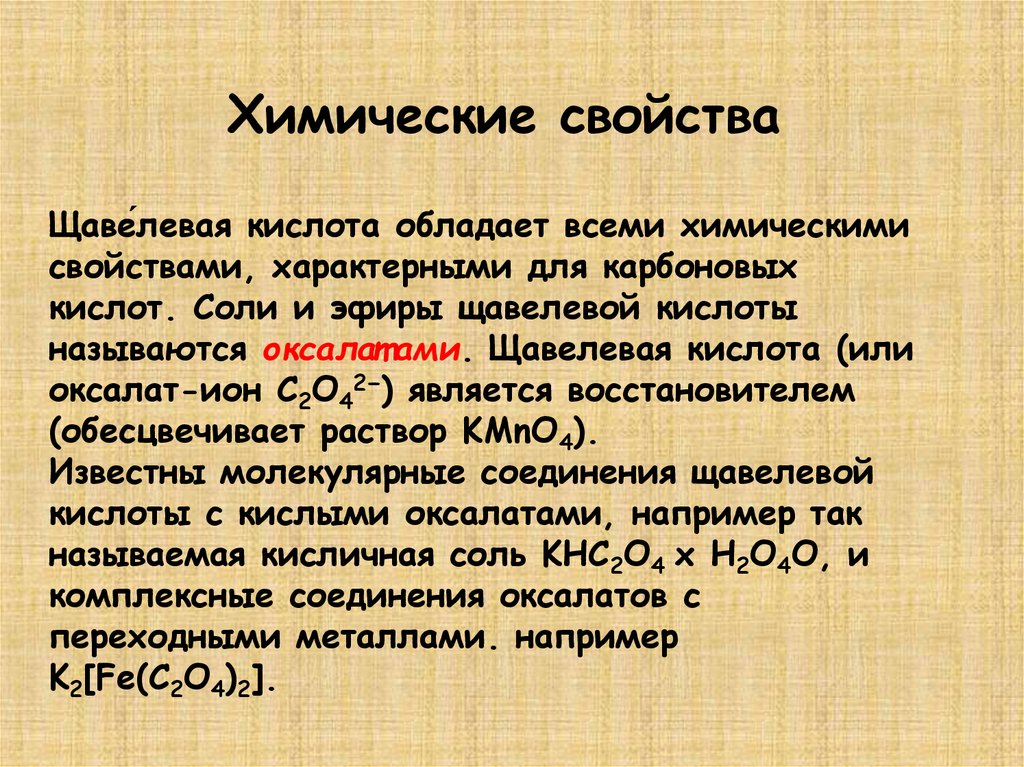 Химические свойства

Щаве́левая кислота обладает всеми химическими свойствами, характерными для карбоновых кислот. Соли и эфиры щавелевой кислоты называются оксалатами. Щавелевая кислота (или оксалат-ион $C_2O_4^{2-}$) является восстановителем (обесцвечивает раствор $KMnO_4$).
Известны молекулярные соединения щавелевой кислоты с кислыми оксалатами, например так называемая кисличная соль $KHC_2O_4$ x $H_2O_4O$, и комплексные соединения оксалатов с переходными металлами. например $K_2[Fe(C_2O_4)_2]$.